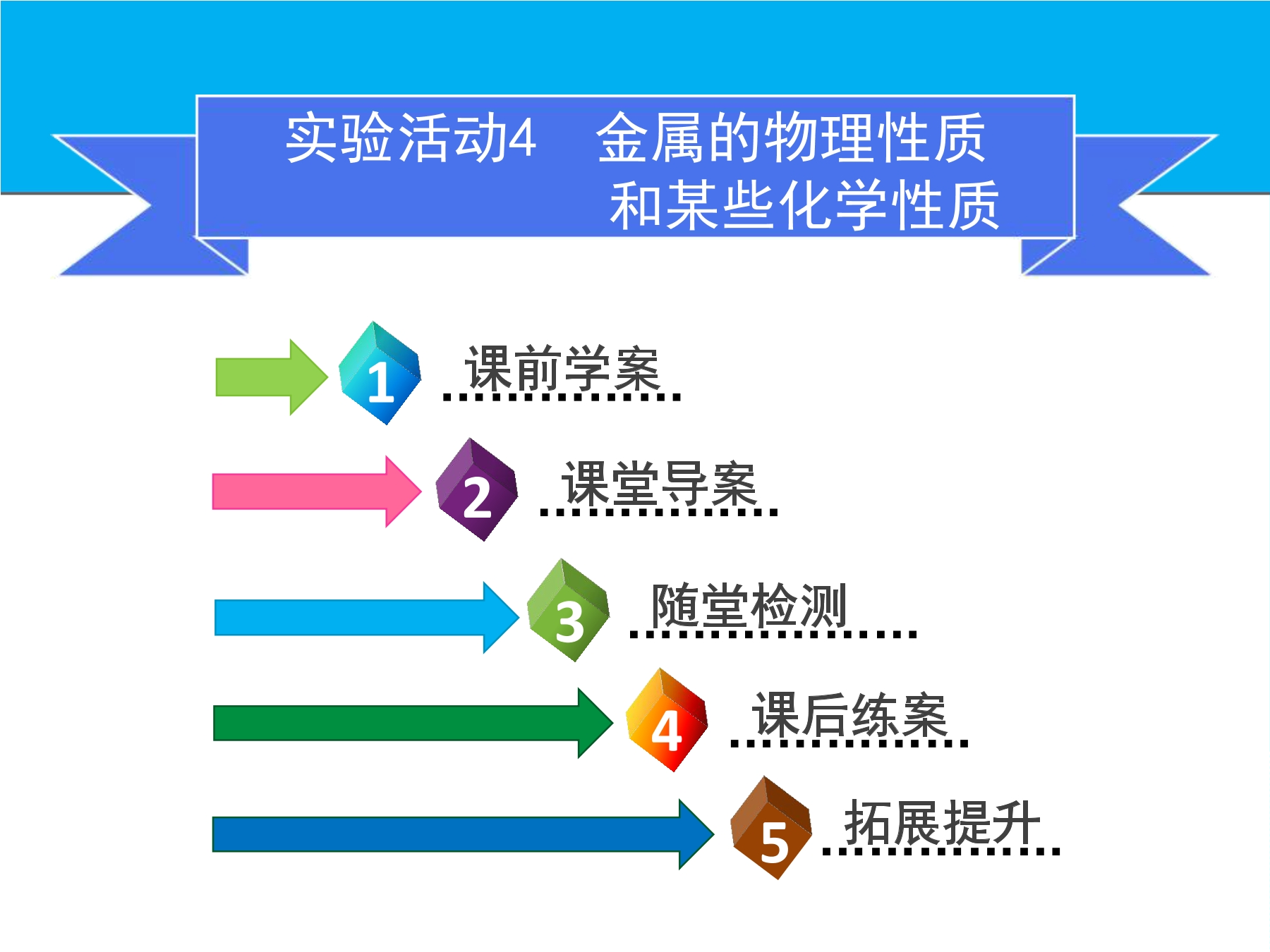 实验活动4 金属的物理性质和某些化学性质

1 课前学案

2 课堂导案

3 随堂检测

4 课后练案

5 拓展提升